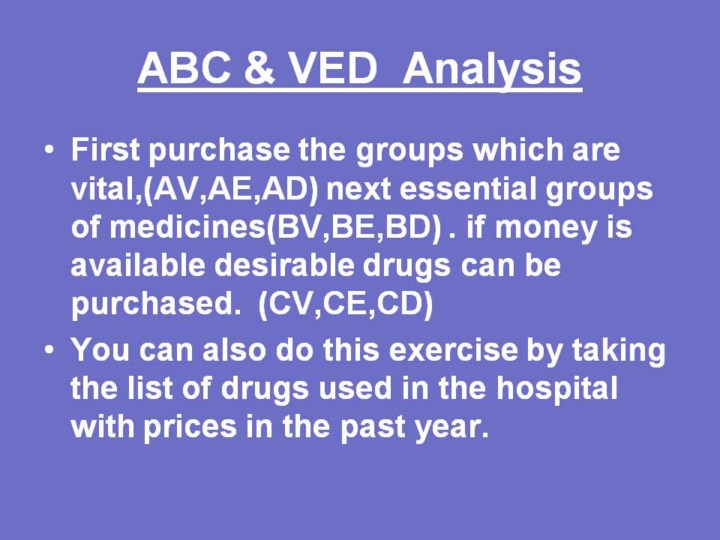 ABC & VED Analysis

• First purchase the groups which are vital,(AV,AE,AD) next essential groups of medicines(BV,BE,BD) . if money is available desirable drugs can be purchased. (CV,CE,CD)

• You can also do this exercise by taking the list of drugs used in the hospital with prices in the past year.